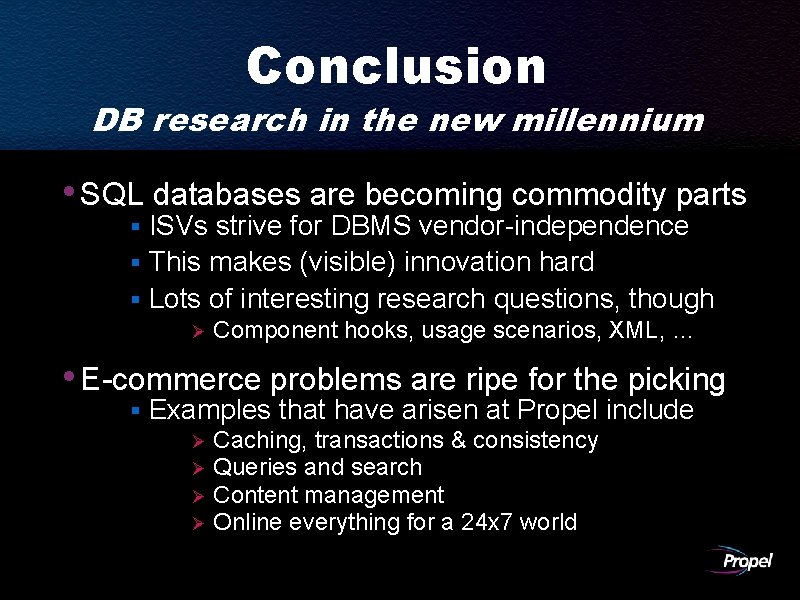 Conclusion

DB research in the new millennium

• SQL databases are becoming commodity parts
 ▪ ISVs strive for DBMS vendor-independence
 ▪ This makes (visible) innovation hard
 ▪ Lots of interesting research questions, though
  ➢ Component hooks, usage scenarios, XML, …

• E-commerce problems are ripe for the picking
 ▪ Examples that have arisen at Propel include
  ➢ Caching, transactions & consistency
  ➢ Queries and search
  ➢ Content management
  ➢ Online everything for a 24x7 world

Propel